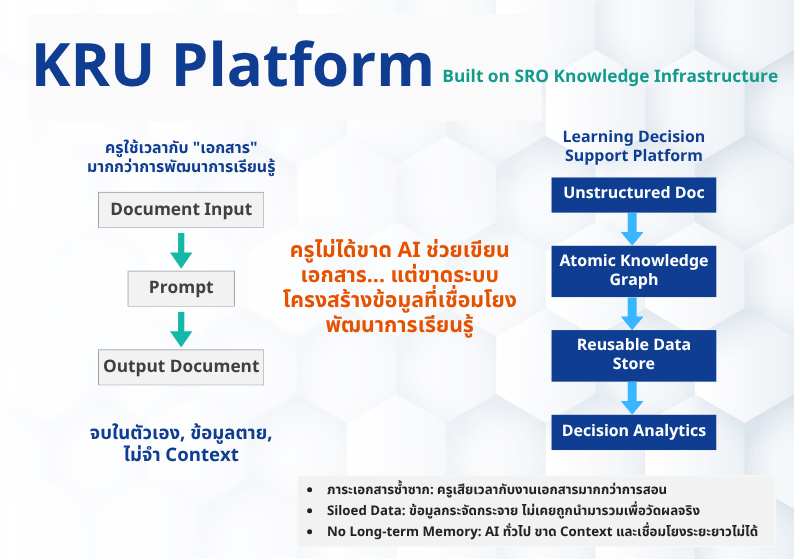 KRU Platform
Built on SRO Knowledge Infrastructure

ครูใช้เวลากับ "เอกสาร"
มากกว่าการพัฒนาการเรียนรู้

Document Input

Prompt

Output Document

จบในตัวเอง, ข้อมูลตาย,
ไม่จำ Context

ครูไม่ได้ขาด AI ช่วยเขียนเอกสาร... แต่ขาดระบบโครงสร้างข้อมูลที่เชื่อมโยงพัฒนาการเรียนรู้

Learning Decision
Support Platform

Unstructured Doc

Atomic Knowledge
Graph

Reusable Data
Store

Decision Analytics

• ภาระเอกสารซ้ำซาก: ครูเสียเวลากับงานเอกสารมากกว่าการสอน
• Siloed Data: ข้อมูลกระจัดกระจาย ไม่เคยถูกนำมารวมเพื่อวัดผลจริง
• No Long-term Memory: AI ทั่วไป ขาด Context และเชื่อมโยงระยะยาวไม่ได้